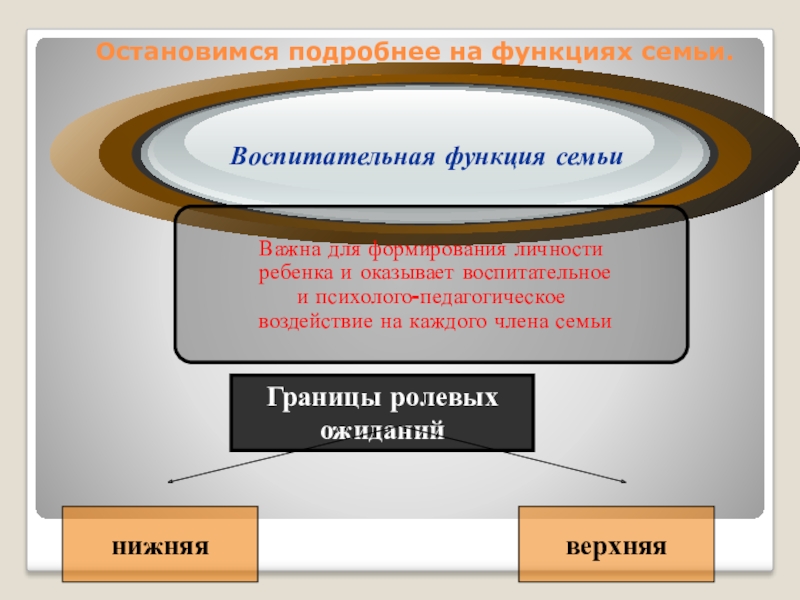 Остановимся подробнее на функциях семьи.

Воспитательная функция семьи

Важна для формирования личности ребенка и оказывает воспитательное и психолого-педагогическое воздействие на каждого члена семьи

Границы ролевых ожиданий

нижняя

верхняя